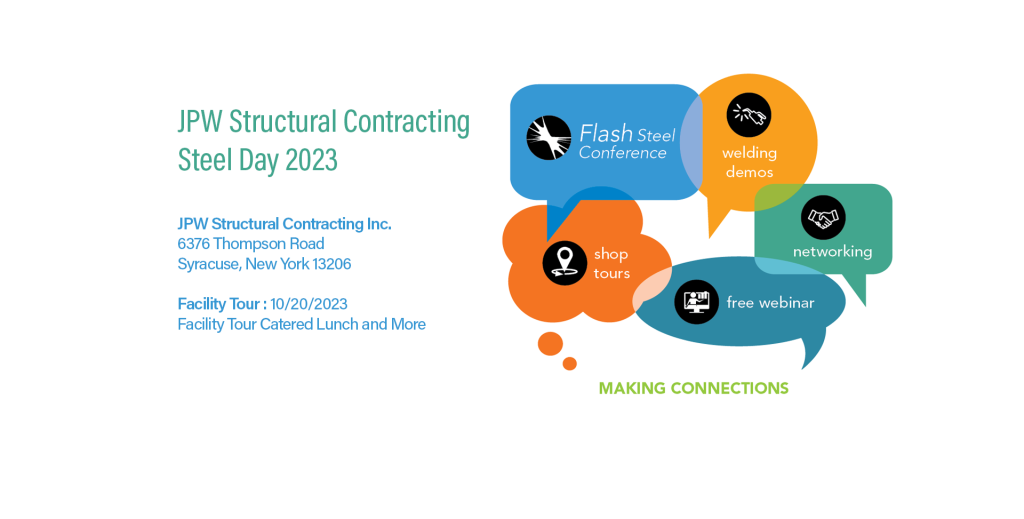 JPW Structural Contracting Steel Day 2023

JPW Structural Contracting Inc.
6376 Thompson Road
Syracuse, New York 13206

Facility Tour : 10/20/2023
Facility Tour Catered Lunch and More

Flash Steel Conference

welding demos

networking

shop tours

free webinar

MAKING CONNECTIONS